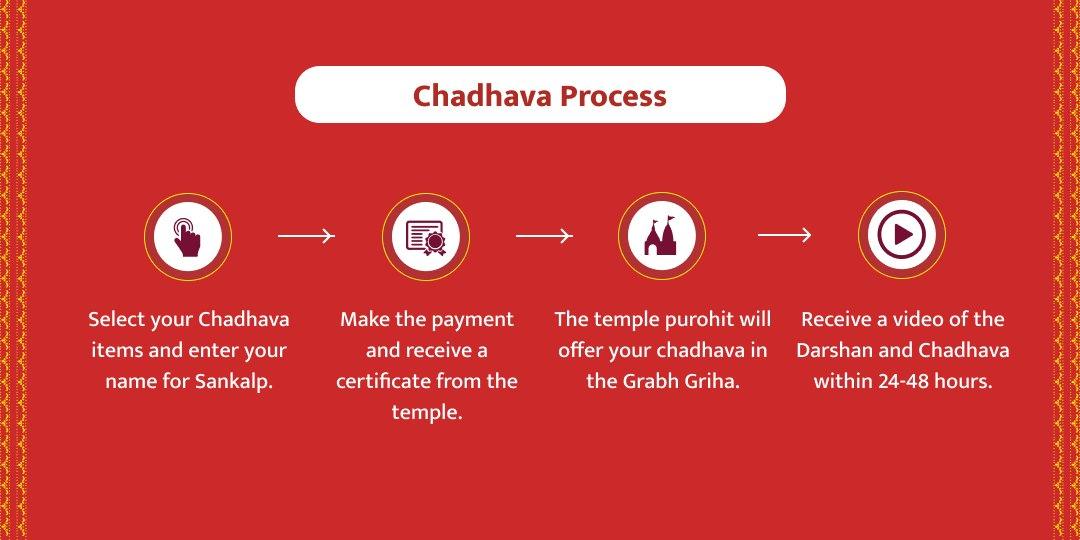 Chadhava Process

Select your Chadhava items and enter your name for Sankalp.

Make the payment and receive a certificate from the temple.

The temple purohit will offer your chadhava in the Grabh Griha.

Receive a video of the Darshan and Chadhava within 24-48 hours.